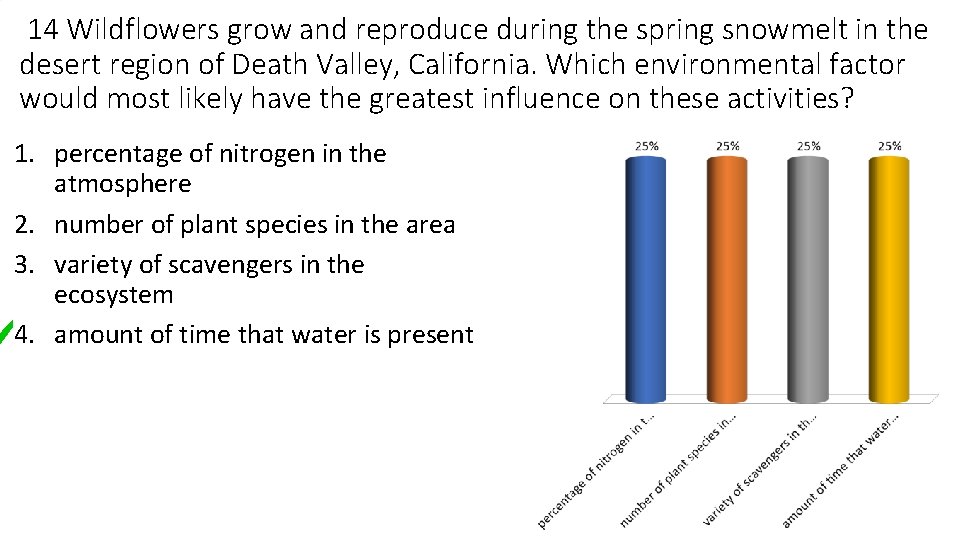 14 Wildflowers grow and reproduce during the spring snowmelt in the desert region of Death Valley, California. Which environmental factor would most likely have the greatest influence on these activities?

1. percentage of nitrogen in the atmosphere
2. number of plant species in the area
3. variety of scavengers in the ecosystem
4. amount of time that water is present

25%
25%
25%
25%

percentage of nitrogen in t...
number of plant species in...
variety of scavengers in th...
amount of time that water...